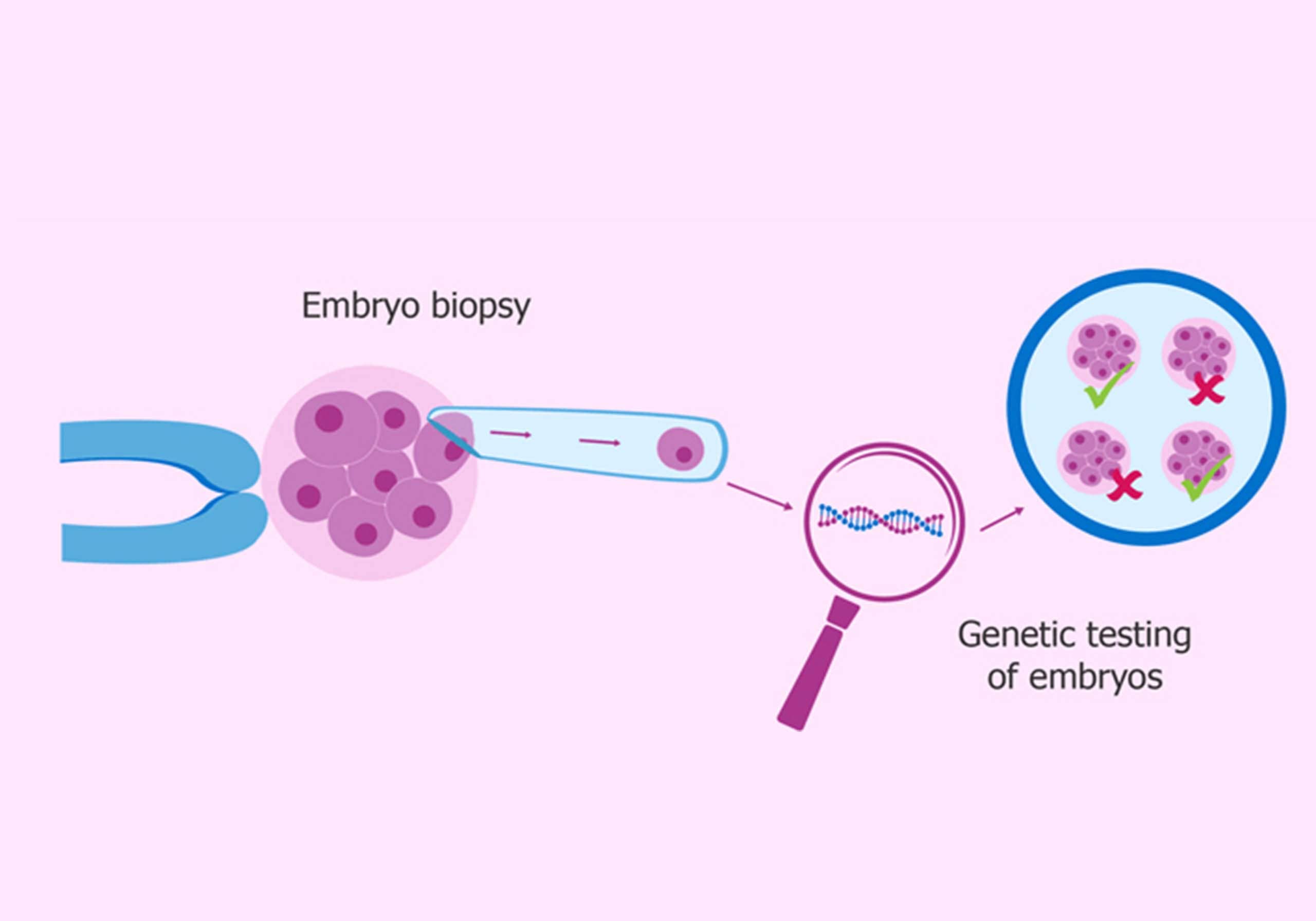 Embryo biopsy

Genetic testing of embryos